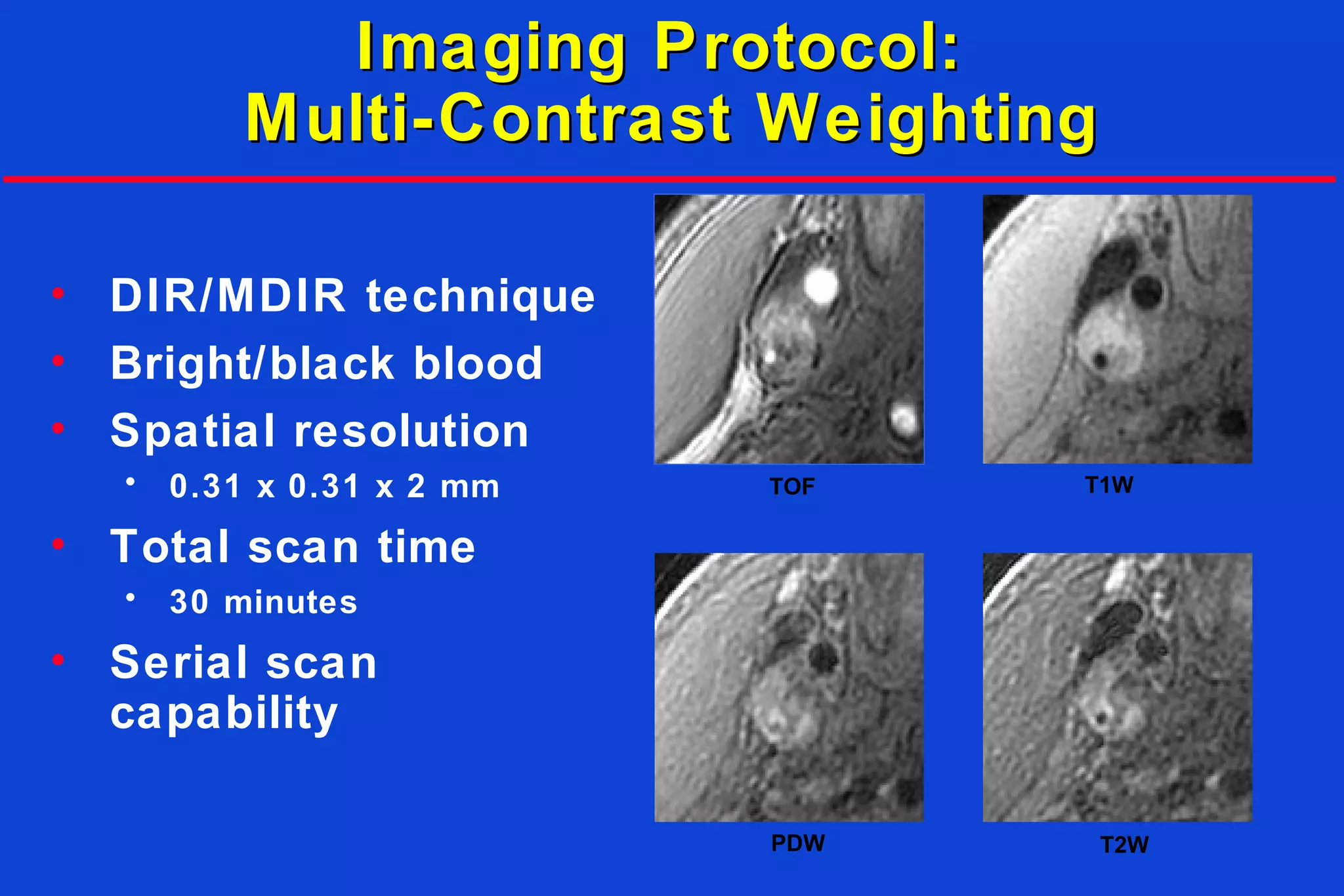 Imaging Protocol:
Multi-Contrast Weighting

• DIR/MDIR technique
• Bright/black blood
• Spatial resolution
  • 0.31 x 0.31 x 2 mm
• Total scan time
  • 30 minutes
• Serial scan capability

TOF

T1W

PDW

T2W